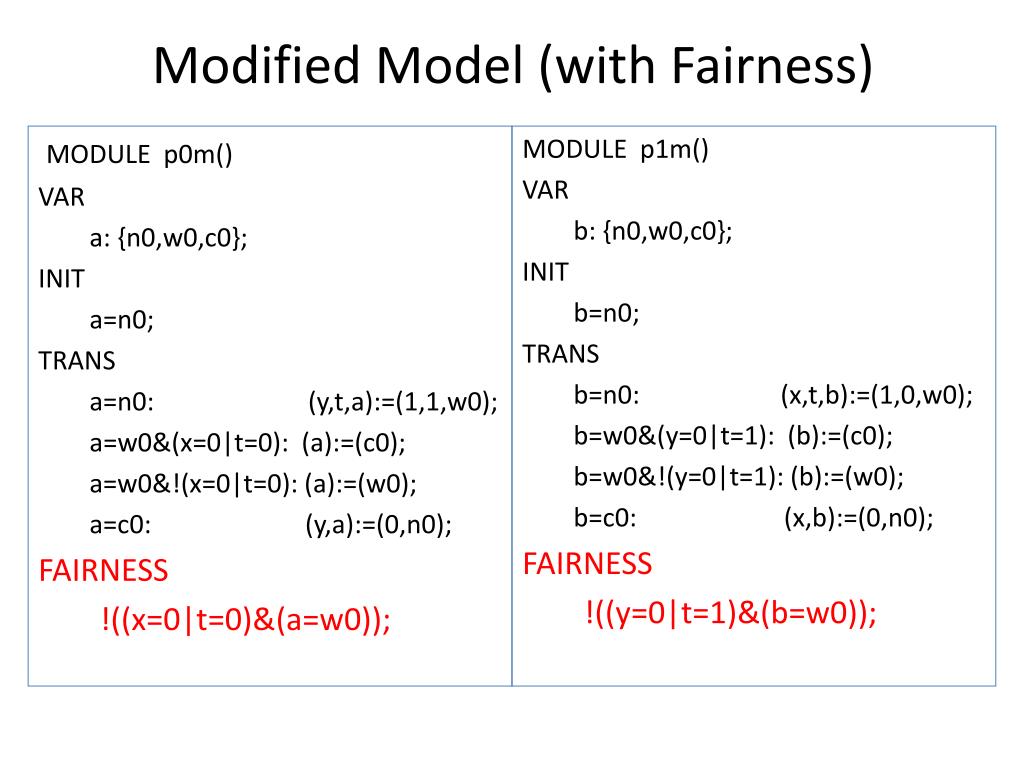 Modified Model (with Fairness)

MODULE p0m()
VAR
a: {n0,w0,c0};
INIT
a=n0;
TRANS
a=n0: (y,t,a):=(1,1,w0);
a=w0&(x=0|t=0): (a):=(c0);
a=w0&!(x=0|t=0): (a):=(w0);
a=c0: (y,a):=(0,n0);
FAIRNESS
!((x=0|t=0)&(a=w0));

MODULE p1m()
VAR
b: {n0,w0,c0};
INIT
b=n0;
TRANS
b=n0: (x,t,b):=(1,0,w0);
b=w0&(y=0|t=1): (b):=(c0);
b=w0&!(y=0|t=1): (b):=(w0);
b=c0: (x,b):=(0,n0);
FAIRNESS
!((y=0|t=1)&(b=w0));